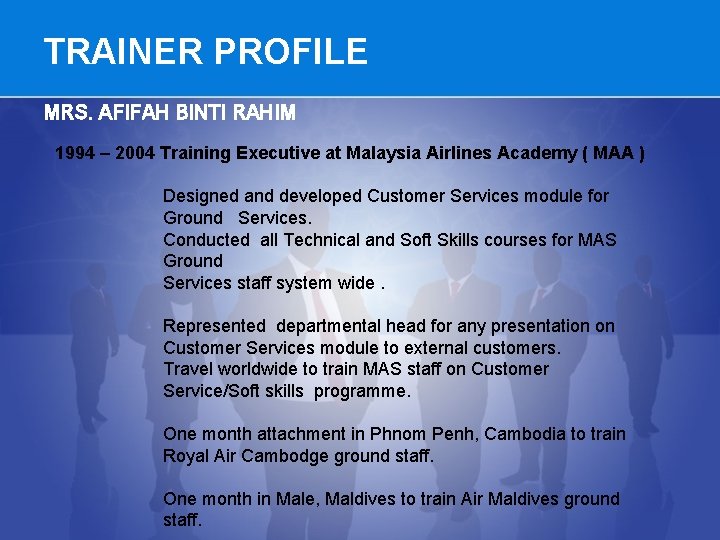 TRAINER PROFILE

MRS. AFIFAH BINTI RAHIM

1994 – 2004 Training Executive at Malaysia Airlines Academy ( MAA )

Designed and developed Customer Services module for Ground Services.
Conducted all Technical and Soft Skills courses for MAS Ground
Services staff system wide .

Represented departmental head for any presentation on Customer Services module to external customers.
Travel worldwide to train MAS staff on Customer Service/Soft skills programme.

One month attachment in Phnom Penh, Cambodia to train Royal Air Cambodge ground staff.

One month in Male, Maldives to train Air Maldives ground staff.